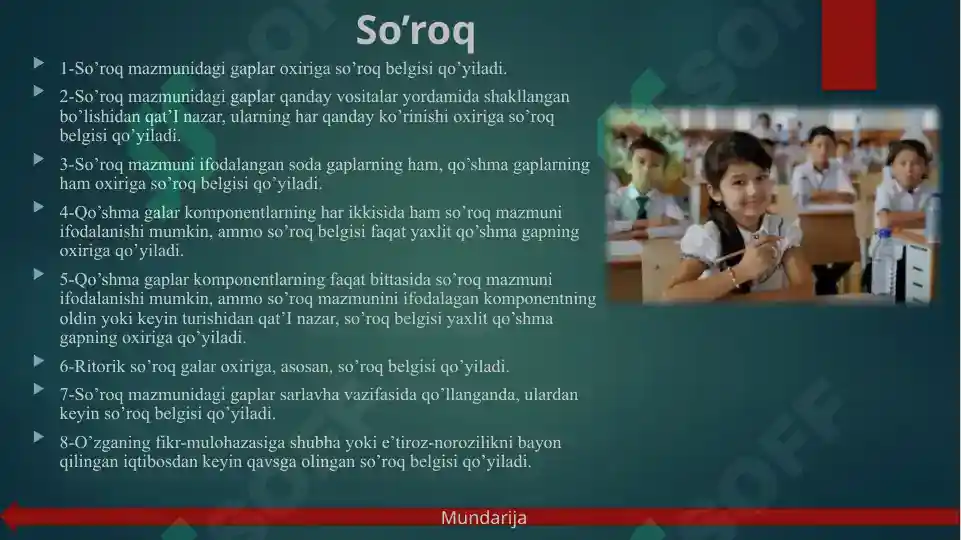 So’roq

1-So’roq mazmunidagi gaplar oxiriga so’roq belgisi qo’yiladi.

2-So’roq mazmunidagi gaplar qanday vositalar yordamida shakllangan bo’lishidan qat’I nazar, ularning har qanday ko’rinishi oxiriga so’roq belgisi qo’yiladi.

3-So’roq mazmuni ifodalangan soda gaplarning ham, qo’shma gaplarning ham oxiriga so’roq belgisi qo’yiladi.

4-Qo’shma galar komponentlarning har ikkisida ham so’roq mazmuni ifodalanishi mumkin, ammo so’roq belgisi faqat yaxlit qo’shma gapning oxiriga qo’yiladi.

5-Qo’shma gaplar komponentlarning faqat bittasida so’roq mazmuni ifodalanishi mumkin, ammo so’roq mazmunini ifodalagan komponentning oldin yoki keyin turishidan qat’I nazar, so’roq belgisi yaxlit qo’shma gapning oxiriga qo’yiladi.

6-Ritorik so’roq galar oxiriga, asosan, so’roq belgisi qo’yiladi.

7-So’roq mazmunidagi gaplar sarlavha vazifasida qo’llanganda, ulardan keyin so’roq belgisi qo’yiladi.

8-O’zganing fikr-mulohazasiga shubha yoki e’tiroz-norozilikni bayon qilingan iqtibosdan keyin qavsga olingan so’roq belgisi qo’yiladi.

Mundarija